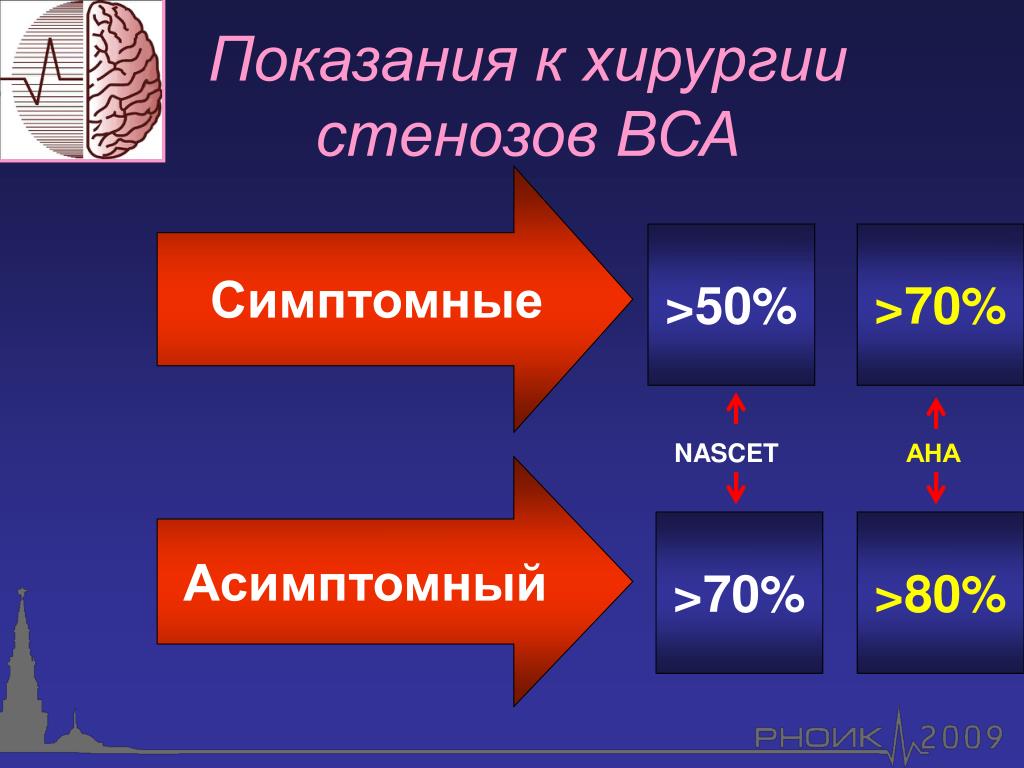 Показания к хирургии стенозов ВСА

Симптомные

>50%

>70%

NASCET

AHA

Асимптомный

>70%

>80%

РНОИК 2009